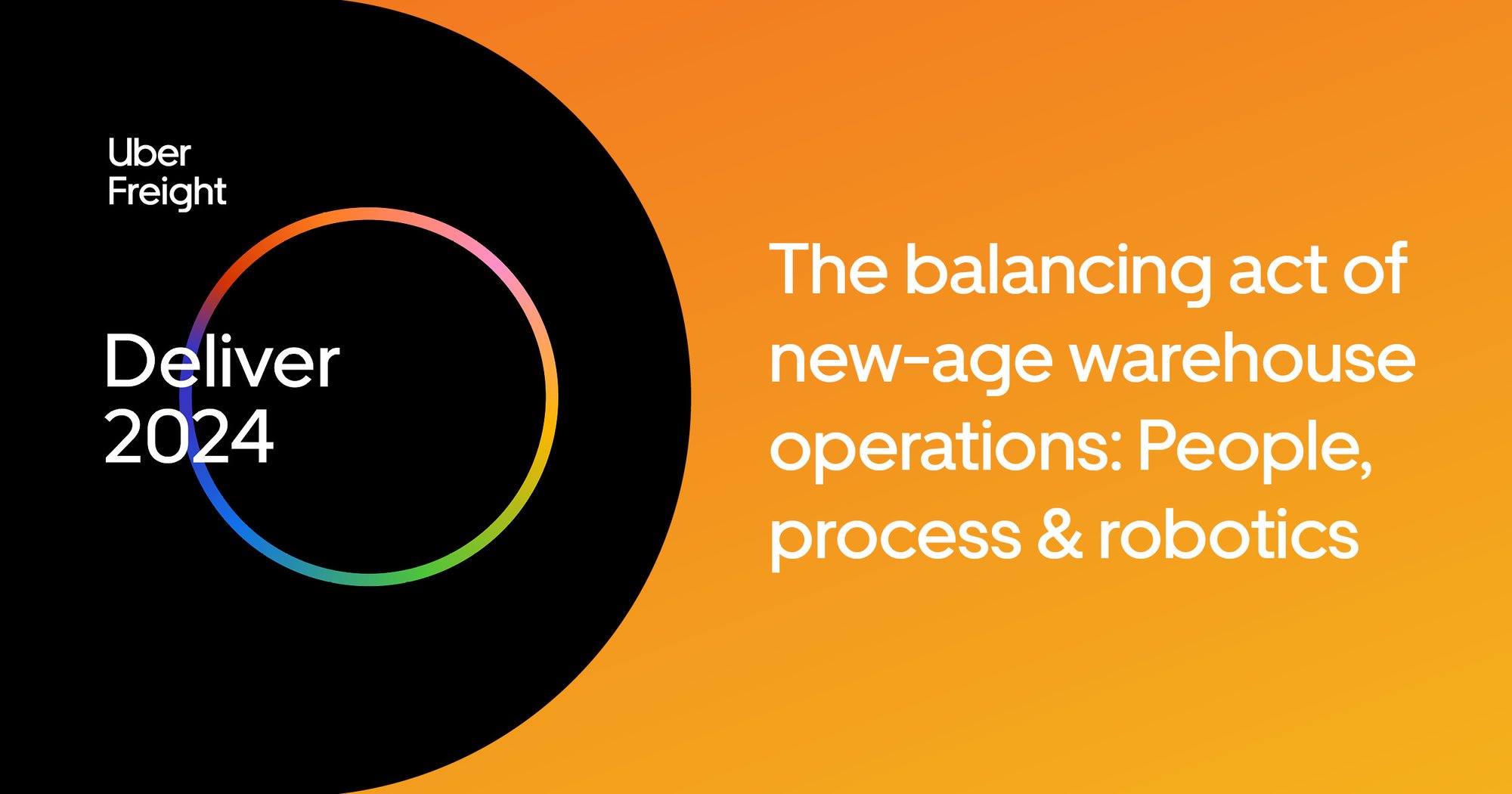 Uber
Freight

Deliver
2024

The balancing act of new-age warehouse operations: People, process & robotics